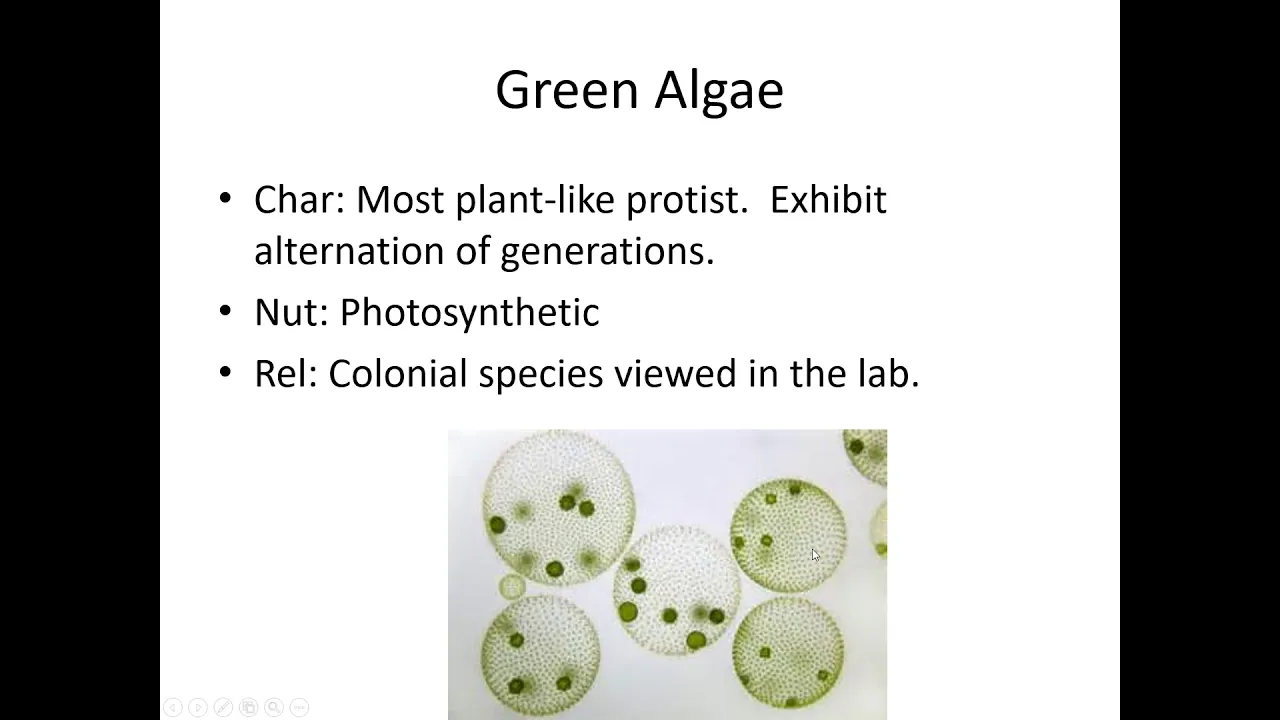 Green Algae

• Char: Most plant-like protist. Exhibit alternation of generations.
• Nut: Photosynthetic
• Rel: Colonial species viewed in the lab.